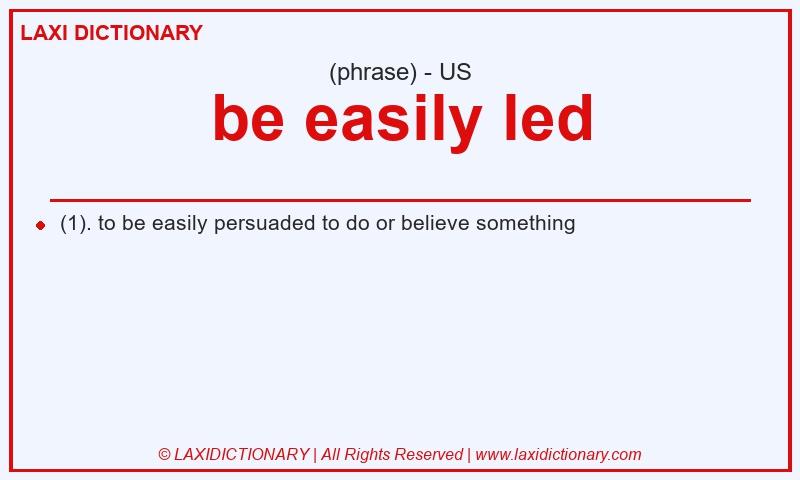 LAXI DICTIONARY

(phrase) - US

be easily led

(1). to be easily persuaded to do or believe something

© LAXIDICTIONARY | All Rights Reserved | www.laxidictionary.com